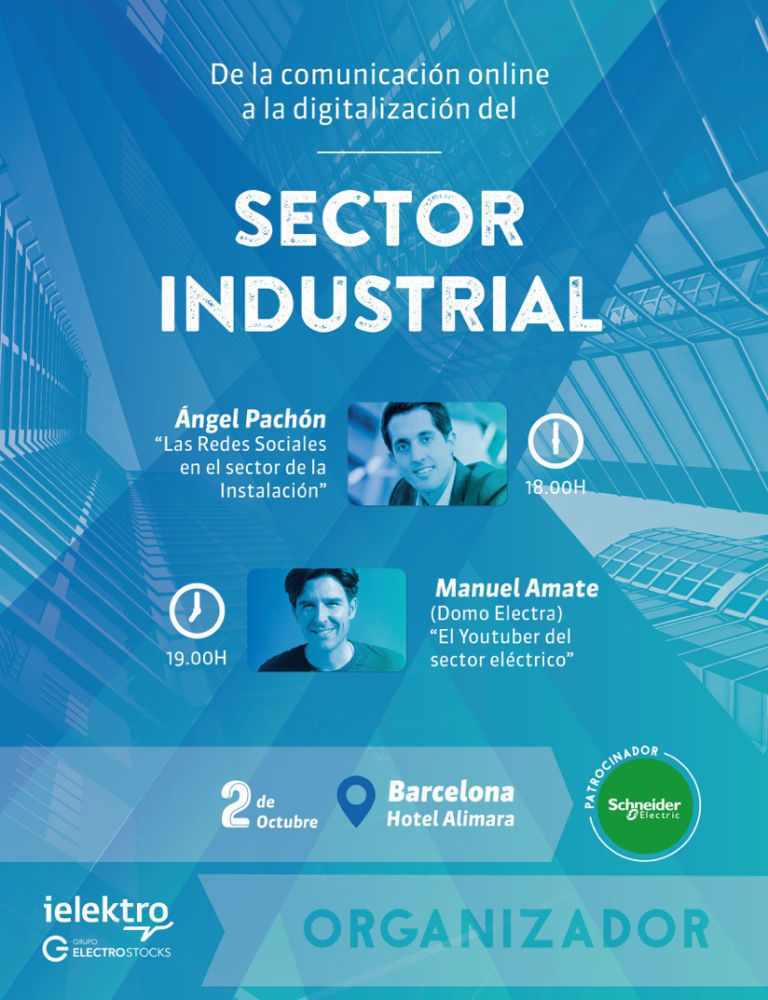 De la comunicación online a la digitalización del

SECTOR INDUSTRIAL

Ángel Pachón
"Las Redes Sociales en el sector de la Instalación"

18.00H

19.00H

Manuel Amate
(Domo Electra)
"El Youtuber del sector eléctrico"

2 de Octubre

Barcelona
Hotel Alimara

PATROCINADOR
Schneider Electric

ielektro
GRUPO ELECTROSTOCKS

ORGANIZADOR